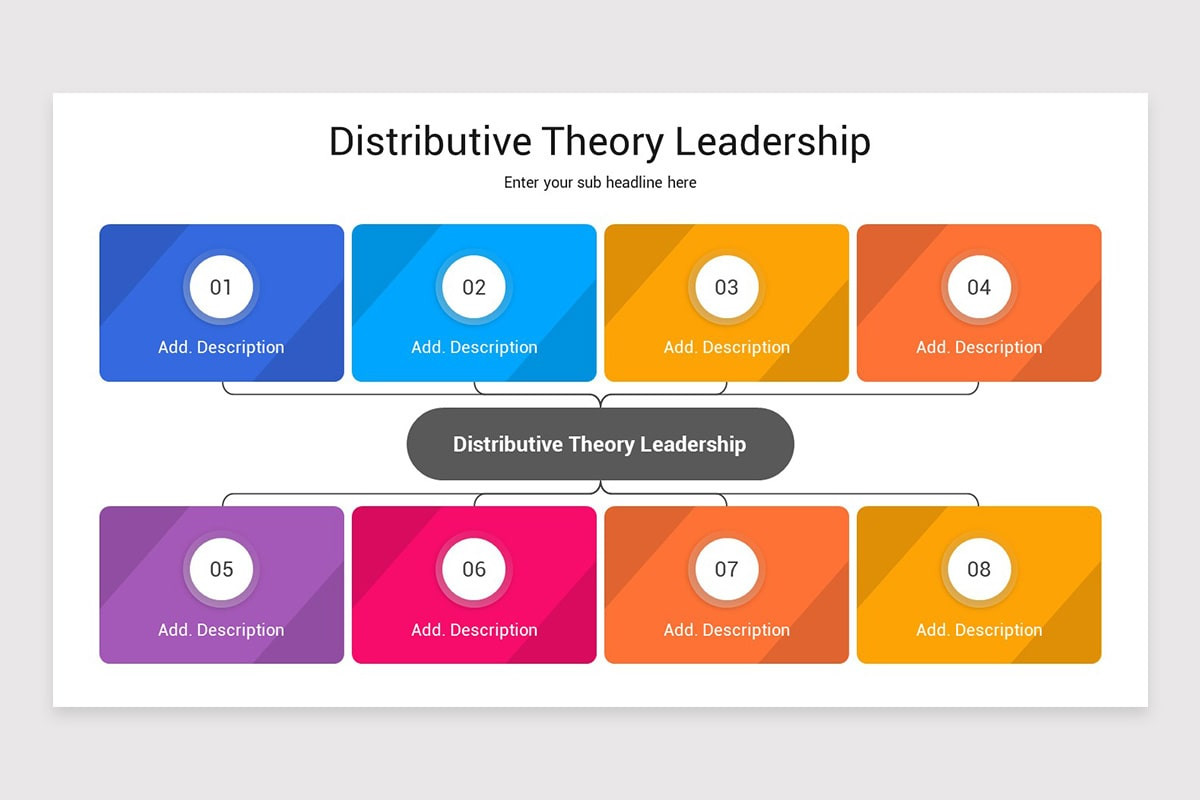 Distributive Theory Leadership

Enter your sub headline here

01
Add. Description

02
Add. Description

03
Add. Description

04
Add. Description

Distributive Theory Leadership

05
Add. Description

06
Add. Description

07
Add. Description

08
Add. Description